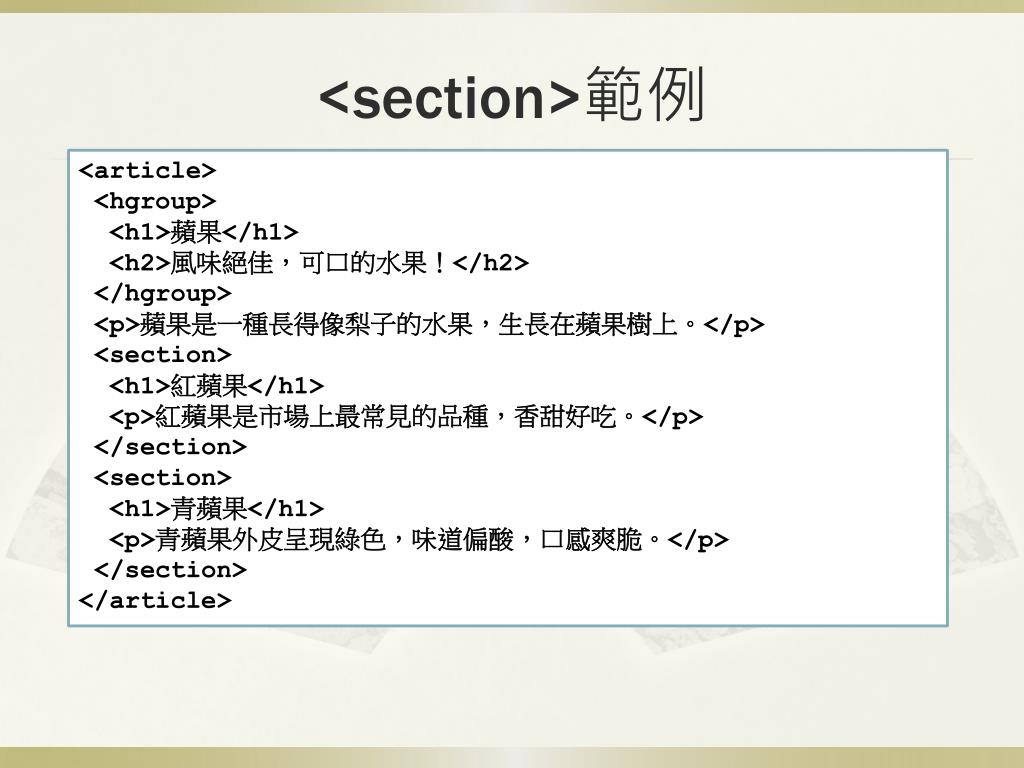 <section>範例

<article>
<hgroup>
<h1>蘋果</h1>
<h2>風味絕佳，可口的水果！</h2>
</hgroup>
<p>蘋果是一種長得像梨子的水果，生長在蘋果樹上。</p>
<section>
<h1>紅蘋果</h1>
<p>紅蘋果是市場上最常見的品種，香甜好吃。</p>
</section>
<section>
<h1>青蘋果</h1>
<p>青蘋果外皮呈現綠色，味道偏酸，口感爽脆。</p>
</section>
</article>